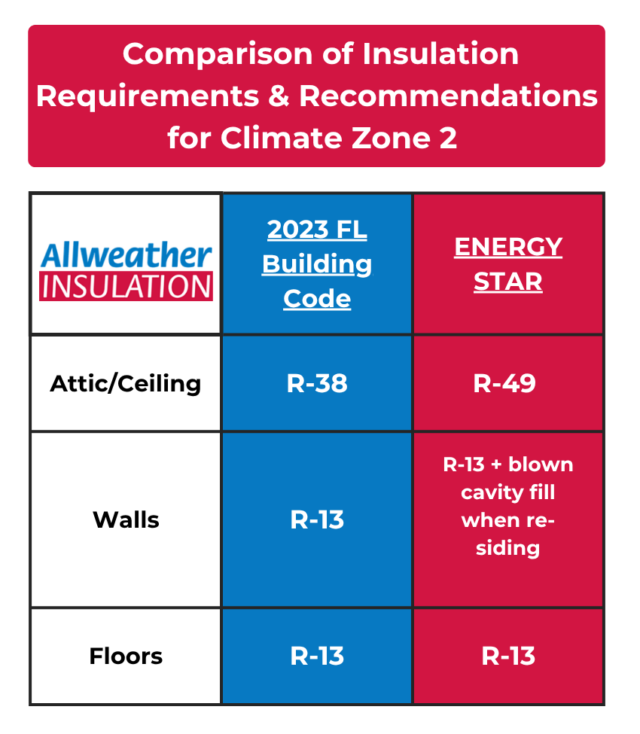 Comparison of Insulation Requirements & Recommendations for Climate Zone 2

| Allweather INSULATION | 2023 FL Building Code | ENERGY STAR |
|---|---|---|
| Attic/Ceiling | R-38 | R-49 |
| Walls | R-13 | R-13 + blown cavity fill when re-siding |
| Floors | R-13 | R-13 |